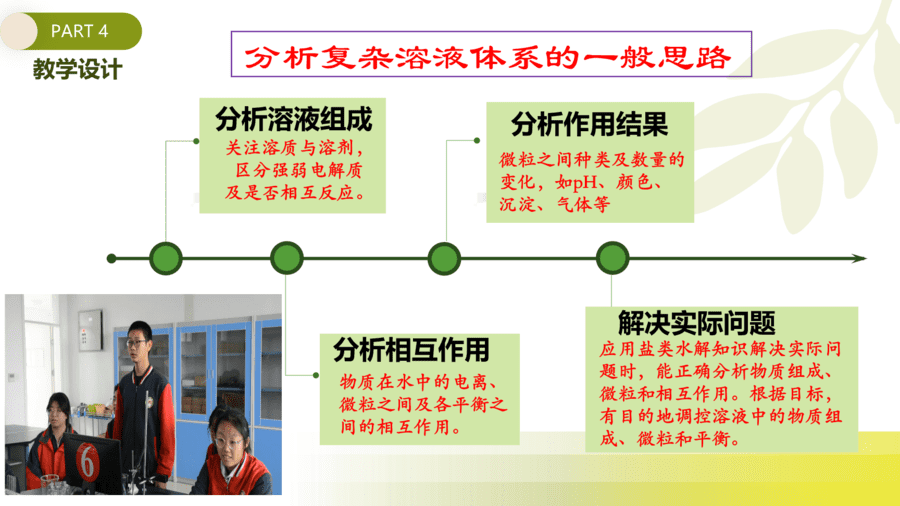 PART 4

教学设计

分析复杂溶液体系的一般思路

分析溶液组成

关注溶质与溶剂，区分强弱电解质及是否相互反应。

分析作用结果

微粒之间种类及数量的变化，如pH、颜色、沉淀、气体等

分析相互作用

物质在水中的电离、微粒之间及各平衡之间的相互作用。

解决实际问题

应用盐类水解知识解决实际问题时，能正确分析物质组成、微粒和相互作用。根据目标，有目的地调控溶液中的物质组成、微粒和平衡。

6